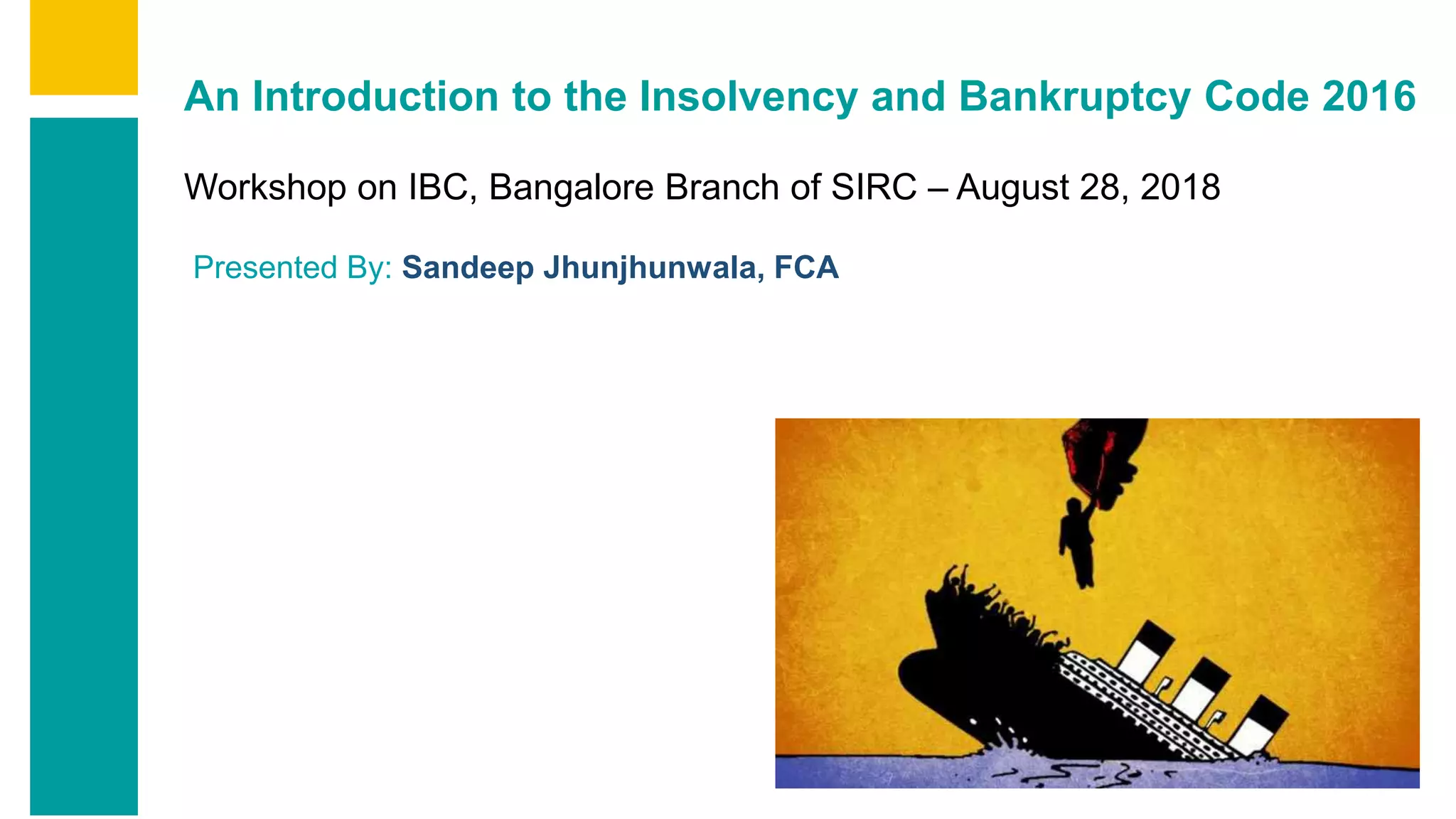 An Introduction to the Insolvency and Bankruptcy Code 2016

Workshop on IBC, Bangalore Branch of SIRC – August 28, 2018

Presented By: Sandeep Jhunjhunwala, FCA